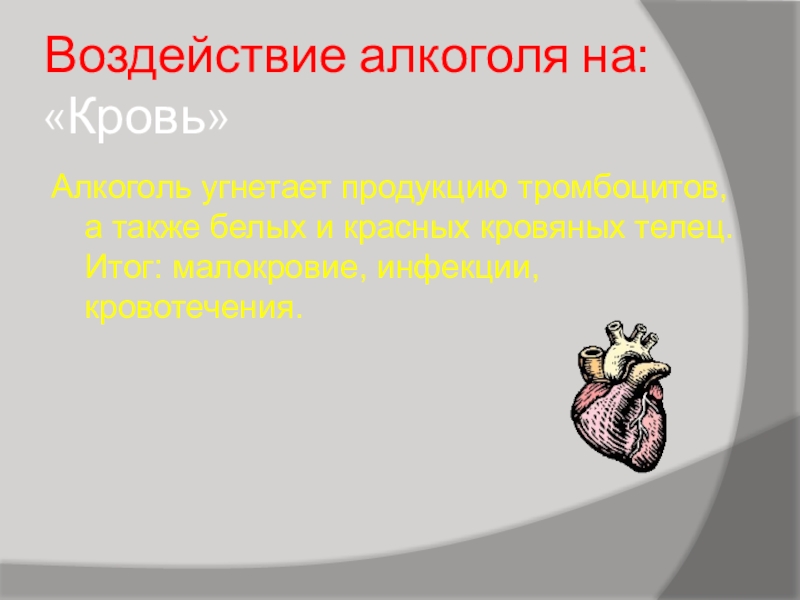 Воздействие алкоголя на: «Кровь»

Алкоголь угнетает продукцию тромбоцитов, а также белых и красных кровяных телец. Итог: малокровие, инфекции, кровотечения.